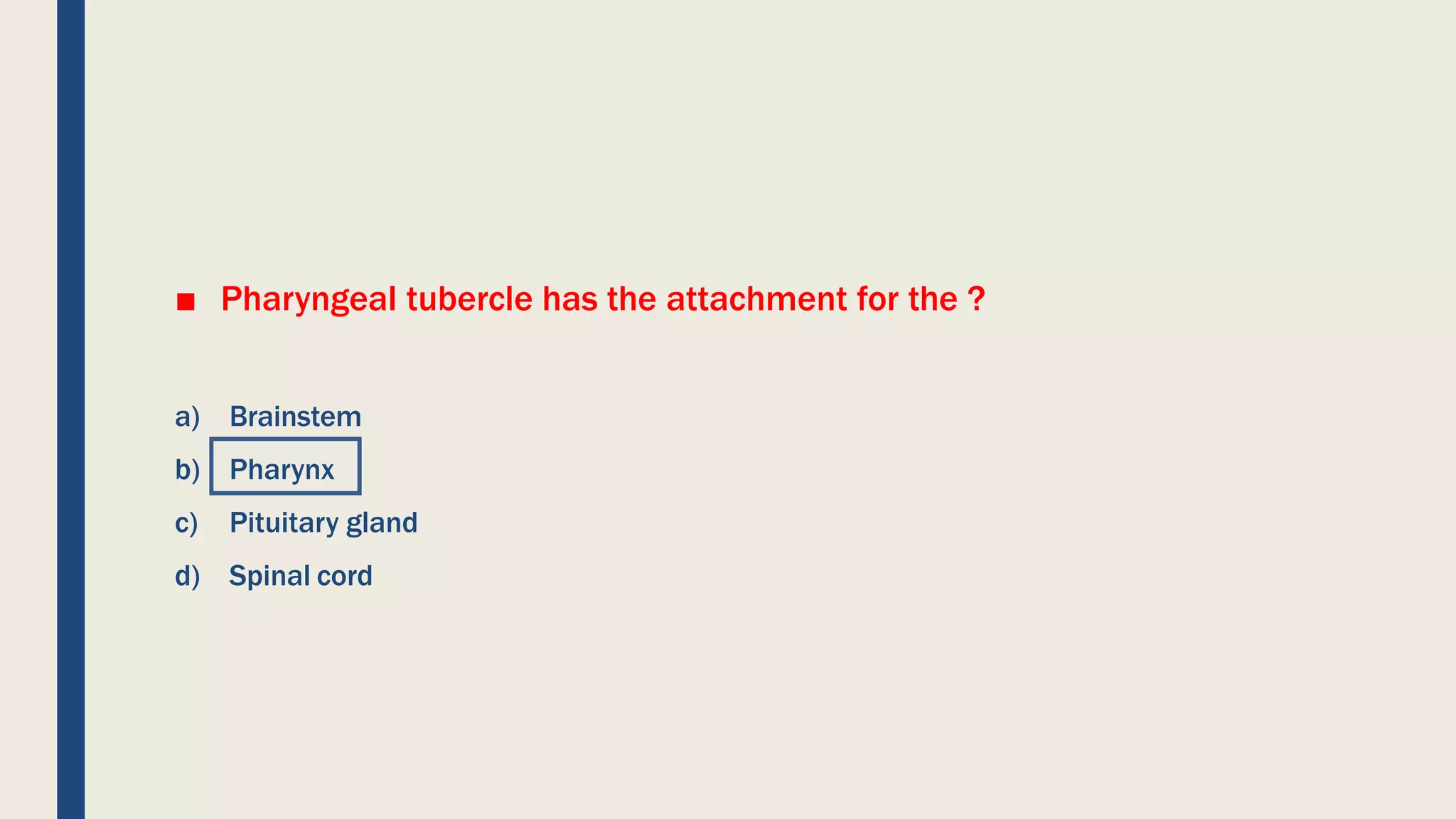 ■ Pharyngeal tubercle has the attachment for the ?

a) Brainstem
b) Pharynx
c) Pituitary gland
d) Spinal cord